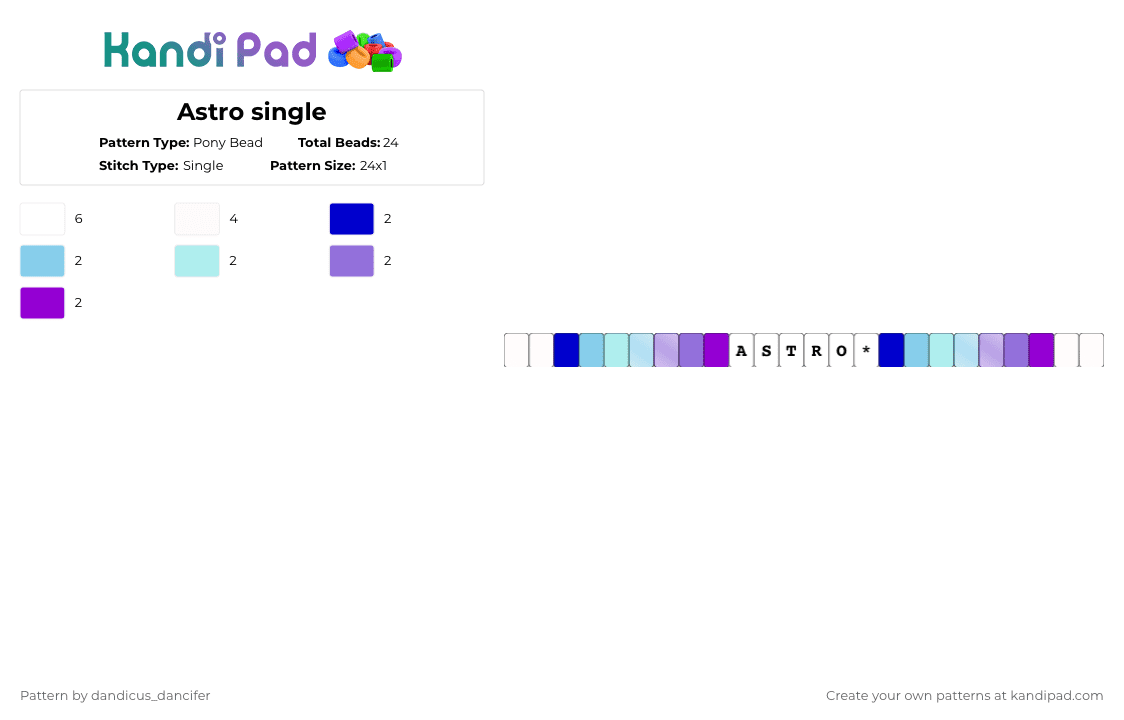 Kandi Pad

Astro single

Pattern Type: Pony Bead Total Beads: 24
Stitch Type: Single Pattern Size: 24x1

6
4
2
2
2
2
2

A S T R O *

Pattern by dandicus_dancifer

Create your own patterns at kandipad.com